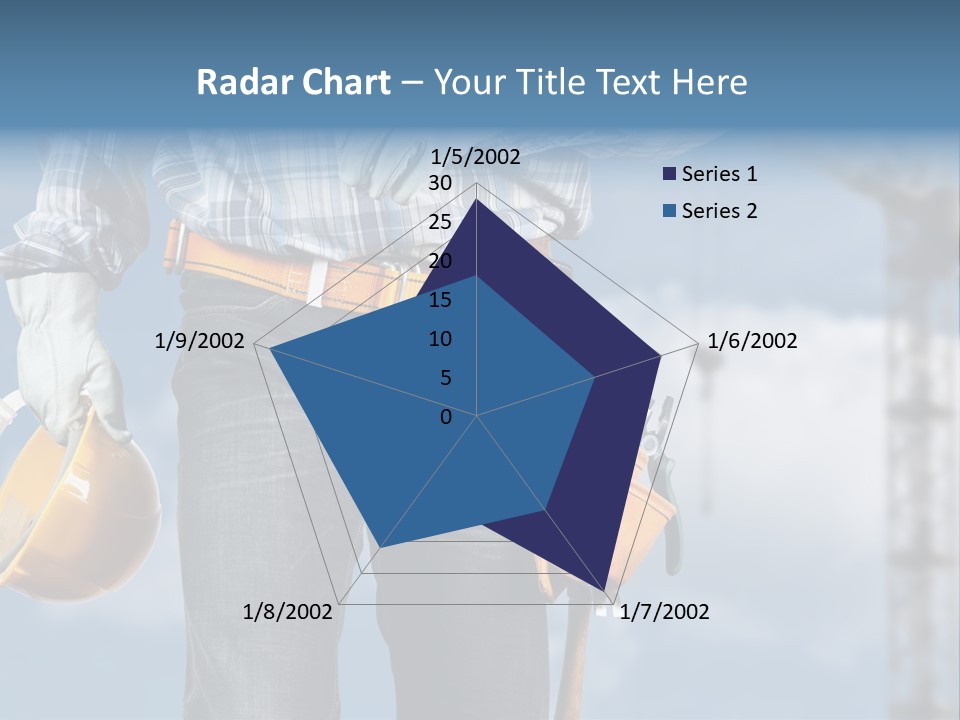 Radar Chart – Your Title Text Here

1/5/2002
30
25
20
15
10
5
0
1/6/2002
1/7/2002
1/8/2002
1/9/2002

Series 1
Series 2